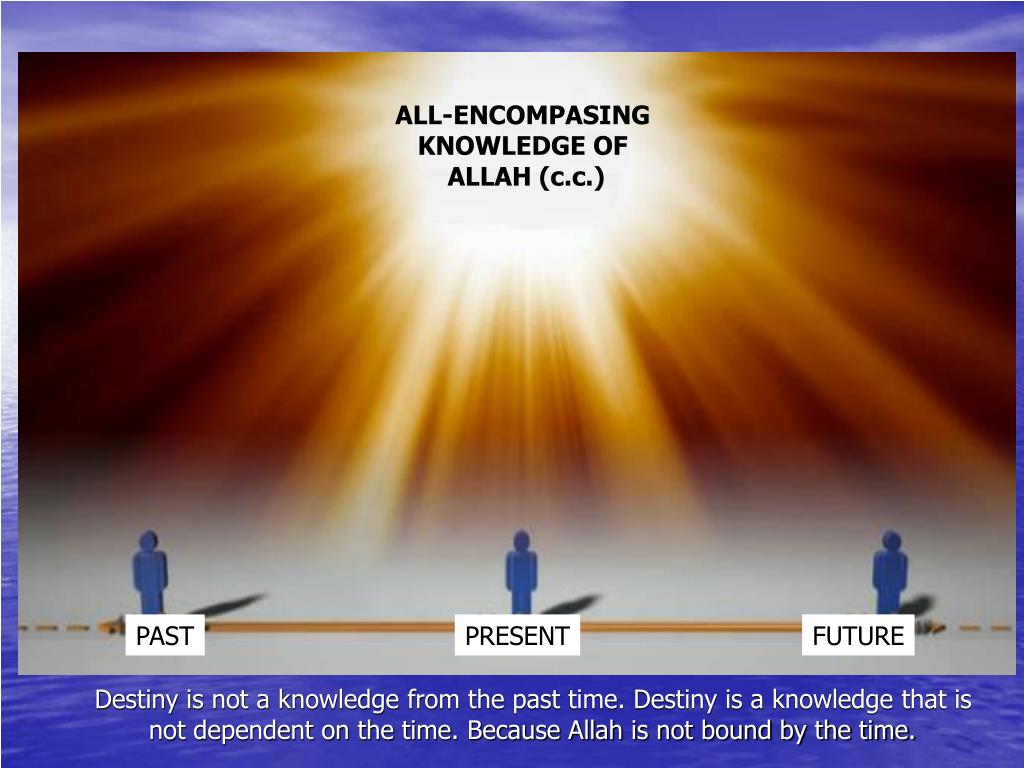 ALL-ENCOMPASING KNOWLEDGE OF ALLAH (c.c.)

PAST

PRESENT

FUTURE

Destiny is not a knowledge from the past time. Destiny is a knowledge that is not dependent on the time. Because Allah is not bound by the time.